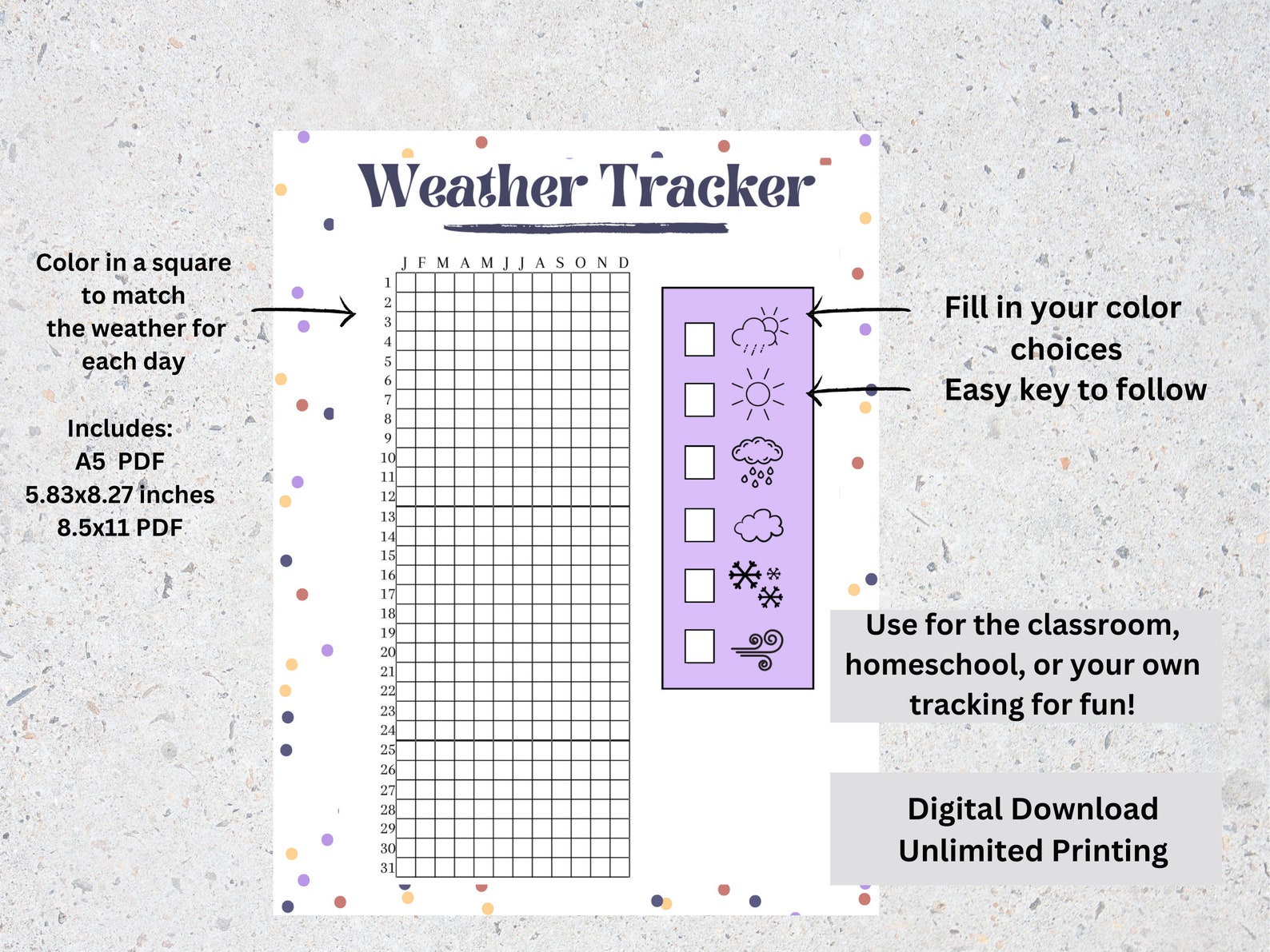 Color in a square to match the weather for each day

Includes:
A5 PDF
5.83x8.27 inches
8.5x11 PDF

Weather Tracker

J F M A M J J A S O N D
1
2
3
4
5
6
7
8
9
10
11
12
13
14
15
16
17
18
19
20
21
22
23
24
25
26
27
28
29
30
31

Fill in your color choices
Easy key to follow

Use for the classroom, homeschool, or your own tracking for fun!

Digital Download
Unlimited Printing